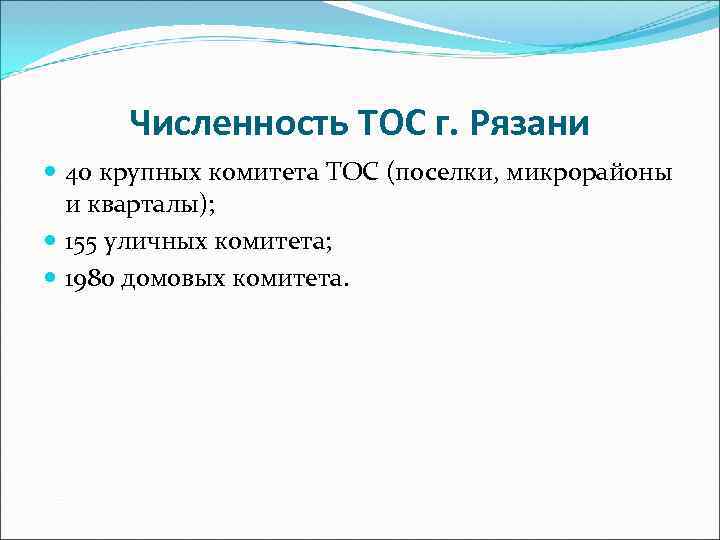 Численность ТОС г. Рязани

- 40 крупных комитета ТОС (поселки, микрорайоны и кварталы);
- 155 уличных комитета;
- 1980 домовых комитета.